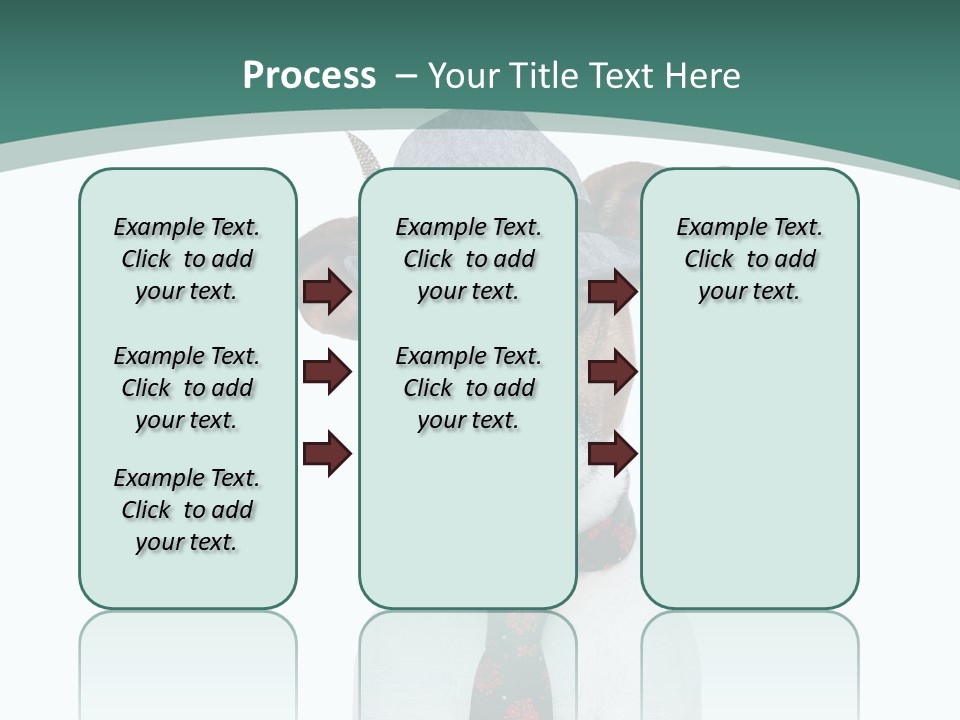 Process – Your Title Text Here

Example Text. Click to add your text.

Example Text. Click to add your text.

Example Text. Click to add your text.

Example Text. Click to add your text.

Example Text. Click to add your text.

Example Text. Click to add your text.